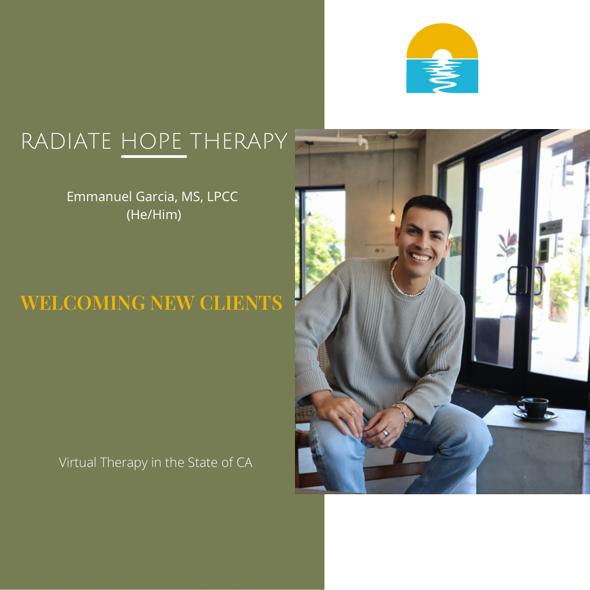 RADIATE HOPE THERAPY

Emmanuel Garcia, MS, LPCC
(He/Him)

WELCOMING NEW CLIENTS

Virtual Therapy in the State of CA